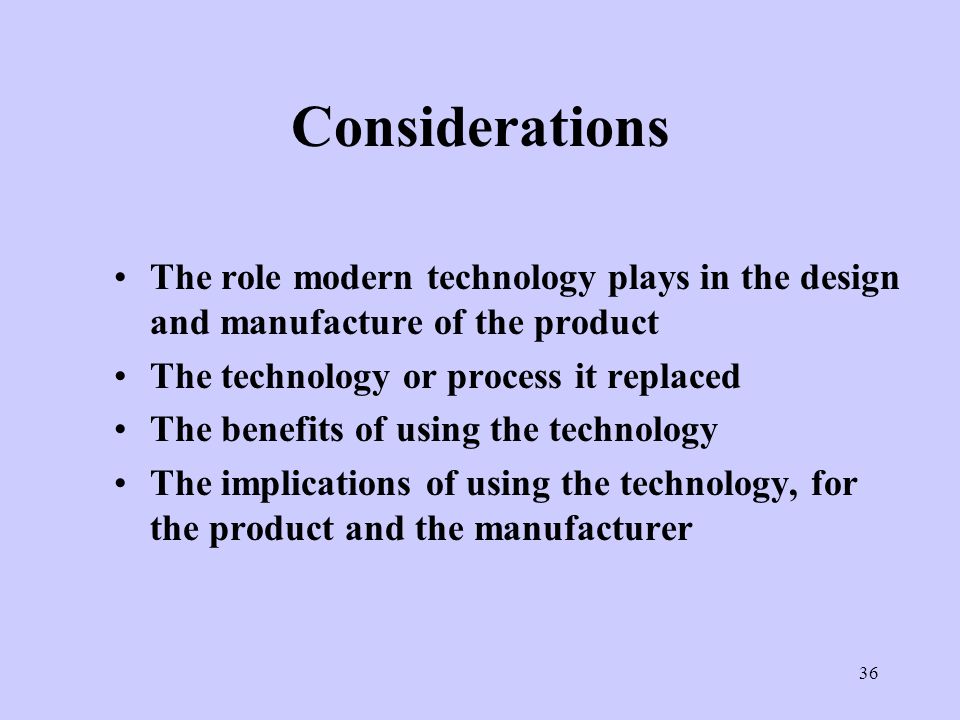 Considerations

• The role modern technology plays in the design and manufacture of the product
• The technology or process it replaced
• The benefits of using the technology
• The implications of using the technology, for the product and the manufacturer

36